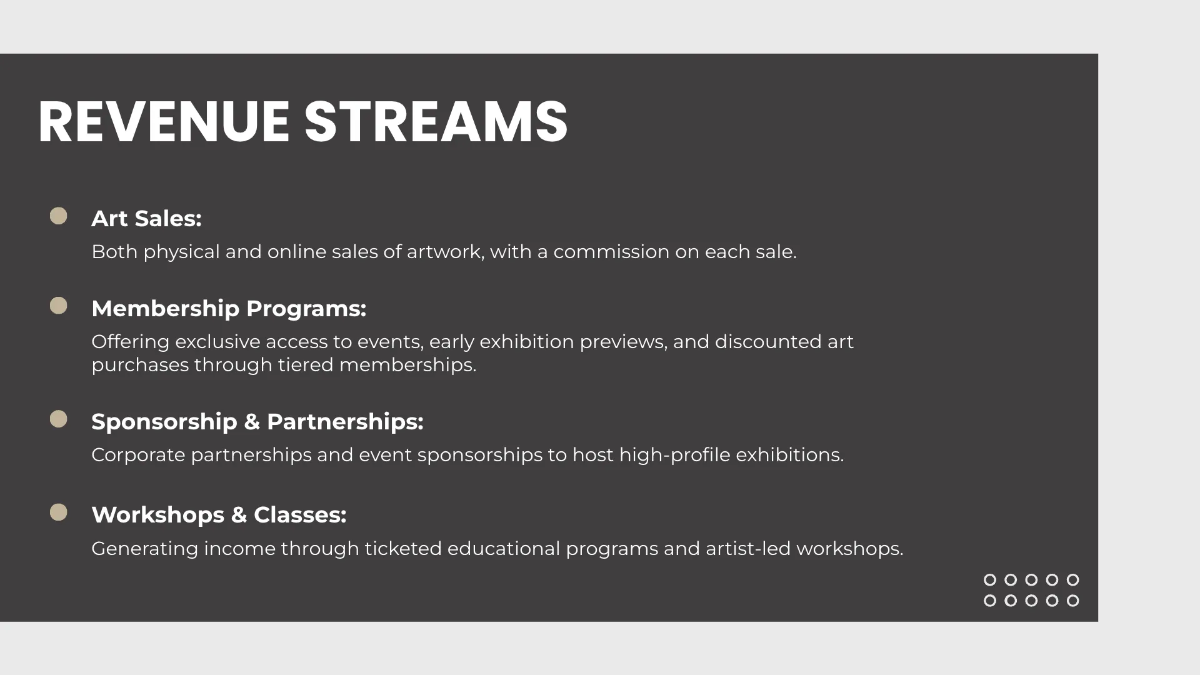 REVENUE STREAMS

Art Sales:
Both physical and online sales of artwork, with a commission on each sale.

Membership Programs:
Offering exclusive access to events, early exhibition previews, and discounted art purchases through tiered memberships.

Sponsorship & Partnerships:
Corporate partnerships and event sponsorships to host high-profile exhibitions.

Workshops & Classes:
Generating income through ticketed educational programs and artist-led workshops.